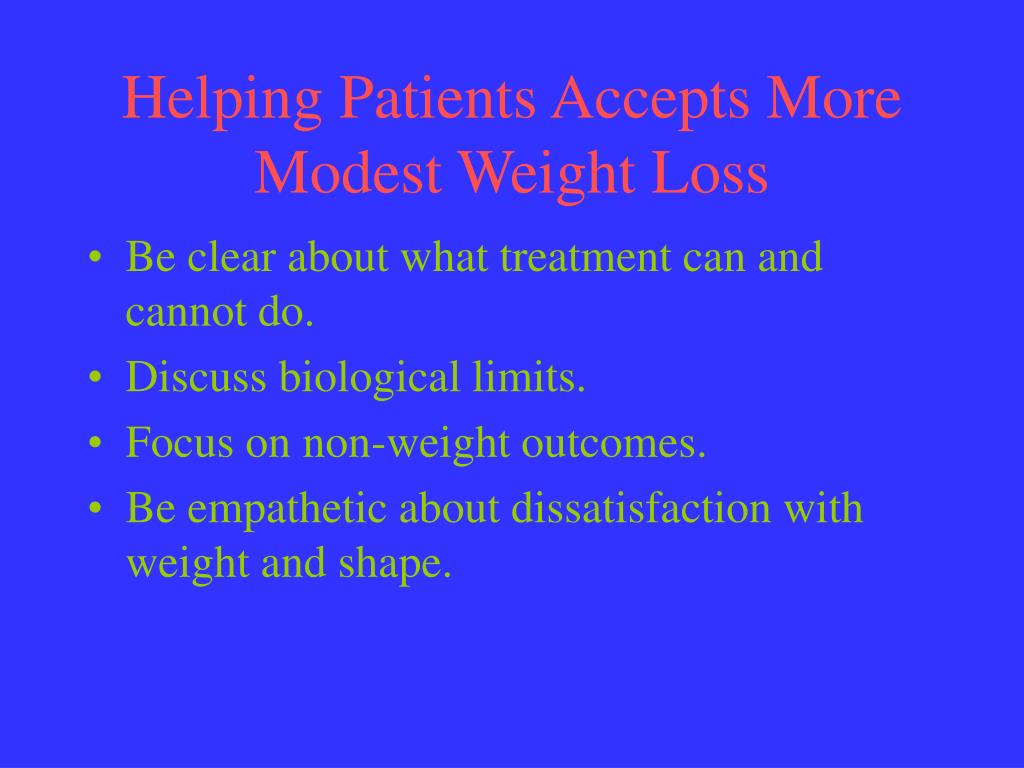 Helping Patients Accepts More Modest Weight Loss

• Be clear about what treatment can and cannot do.
• Discuss biological limits.
• Focus on non-weight outcomes.
• Be empathetic about dissatisfaction with weight and shape.